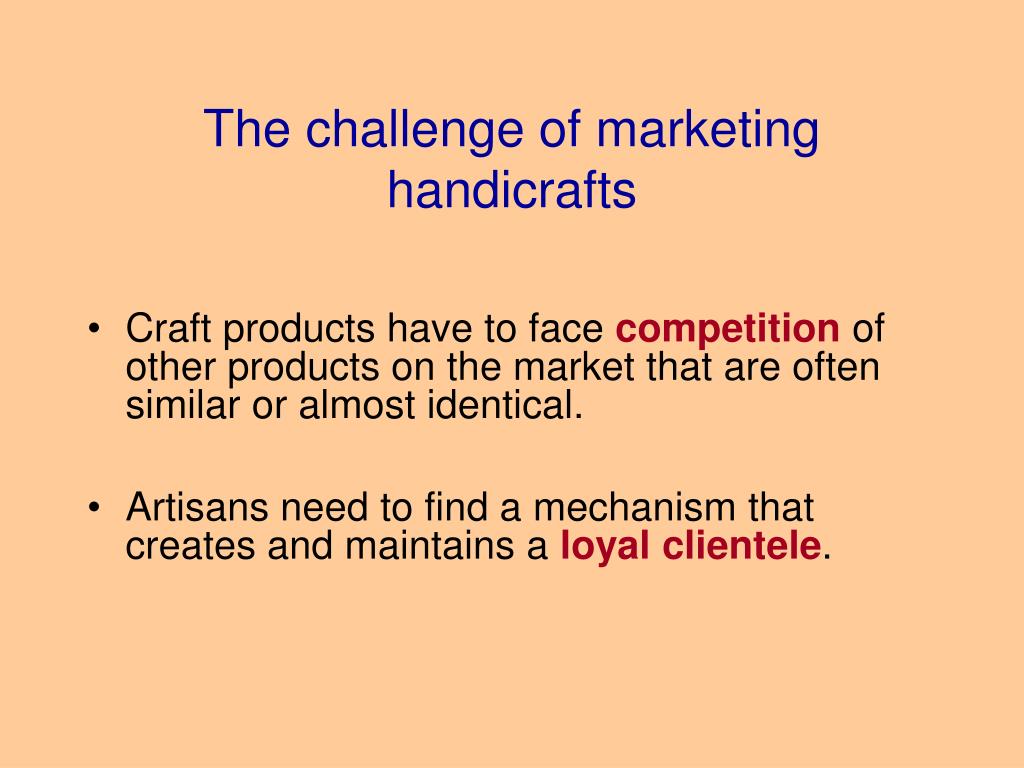 The challenge of marketing handicrafts

• Craft products have to face competition of other products on the market that are often similar or almost identical.

• Artisans need to find a mechanism that creates and maintains a loyal clientele.